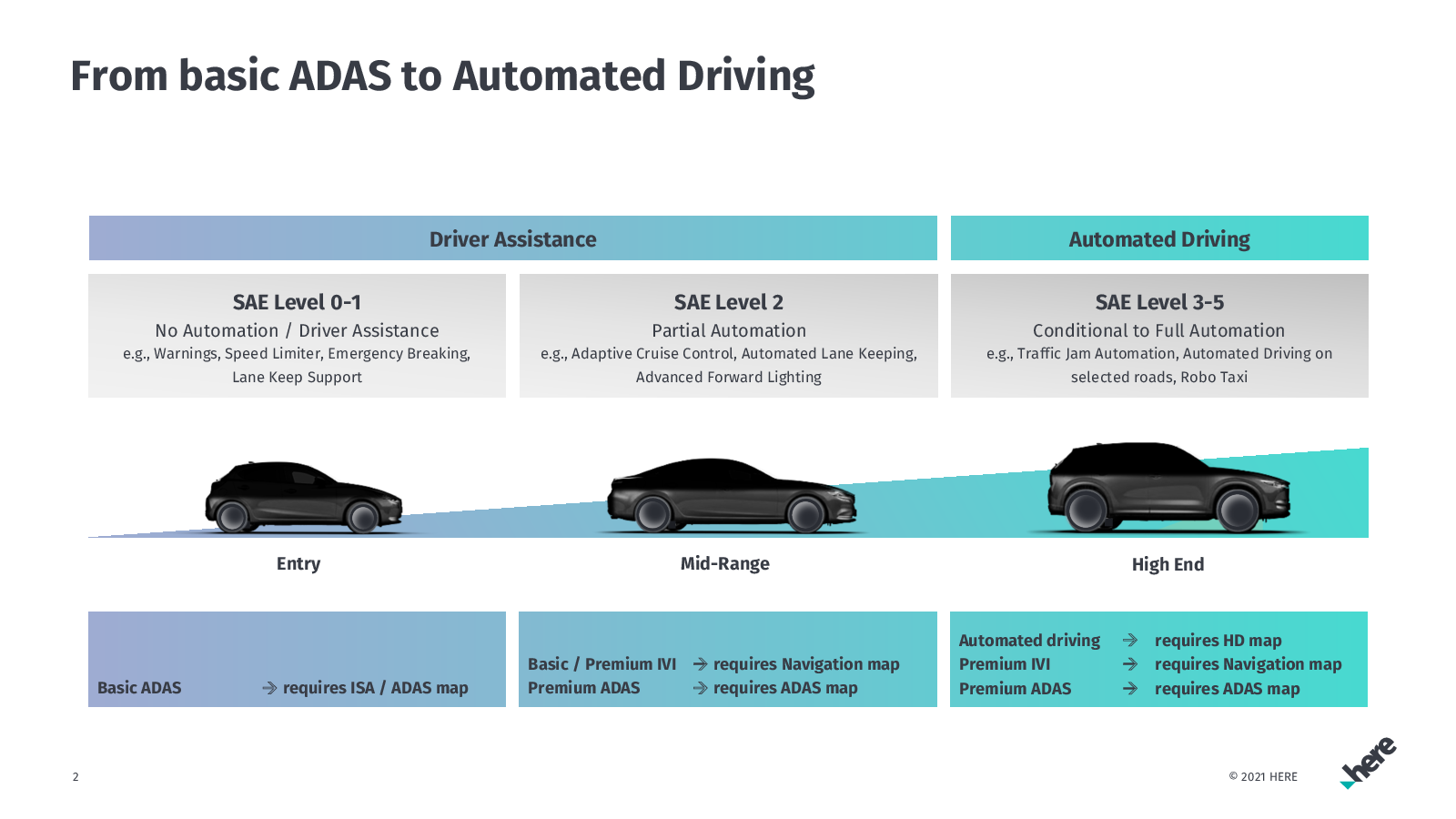 From basic ADAS to Automated Driving

Driver Assistance

Automated Driving

SAE Level 0-1
No Automation / Driver Assistance
e.g., Warnings, Speed Limiter, Emergency Breaking, Lane Keep Support

SAE Level 2
Partial Automation
e.g., Adaptive Cruise Control, Automated Lane Keeping, Advanced Forward Lighting

SAE Level 3-5
Conditional to Full Automation
e.g., Traffic Jam Automation, Automated Driving on selected roads, Robo Taxi

Entry

Mid-Range

High End

Basic ADAS → requires ISA / ADAS map

Basic / Premium IVI → requires Navigation map
Premium ADAS → requires ADAS map

Automated driving → requires HD map
Premium IVI → requires Navigation map
Premium ADAS → requires ADAS map

2

© 2021 HERE

here